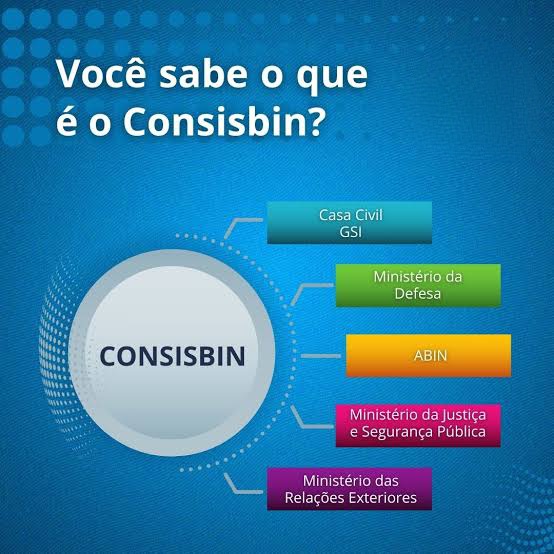 Você sabe o que é o Consisbin?

CONSISBIN

Casa Civil
GSI

Ministério da Defesa

ABIN

Ministério da Justiça e Segurança Pública

Ministério das Relações Exteriores